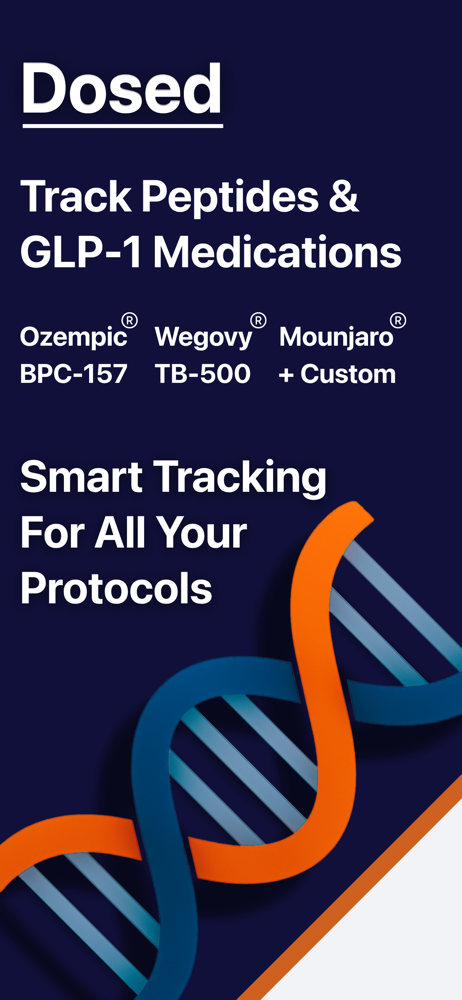 Dosed

Track Peptides & GLP-1 Medications

Ozempic® Wegovy® Mounjaro®
BPC-157 TB-500 + Custom

Smart Tracking For All Your Protocols